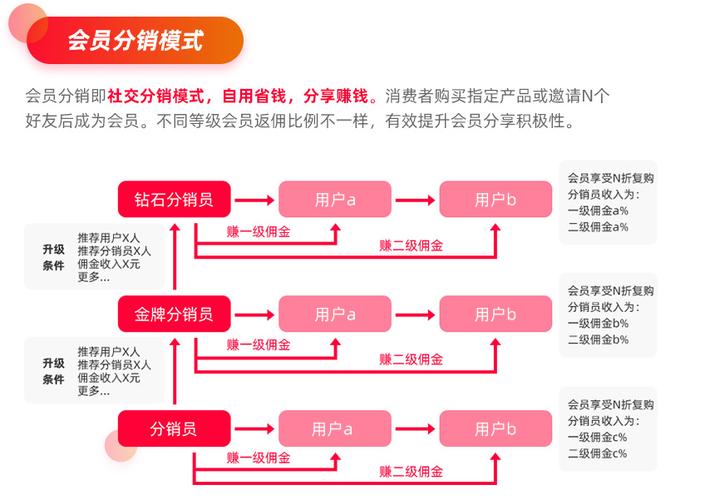 会员分销模式

会员分销即社交分销模式，自用省钱，分享赚钱。消费者购买指定产品或邀请N个好友后成为会员。不同等级会员返佣比例不一样，有效提升会员分享积极性。

钻石分销员 用户a 用户b
赚一级佣金
赚二级佣金
会员享受N折复购
分销员收入为：
一级佣金a%
二级佣金a%

升级条件
推荐用户X人
推荐分销员X人
佣金收入X元
更多...

金牌分销员 用户a 用户b
赚一级佣金
赚二级佣金
会员享受N折复购
分销员收入为：
一级佣金b%
二级佣金b%

升级条件
推荐用户X人
推荐分销员X人
佣金收入X元
更多...

分销员 用户a 用户b
赚一级佣金
赚二级佣金
会员享受N折复购
分销员收入为：
一级佣金c%
二级佣金c%